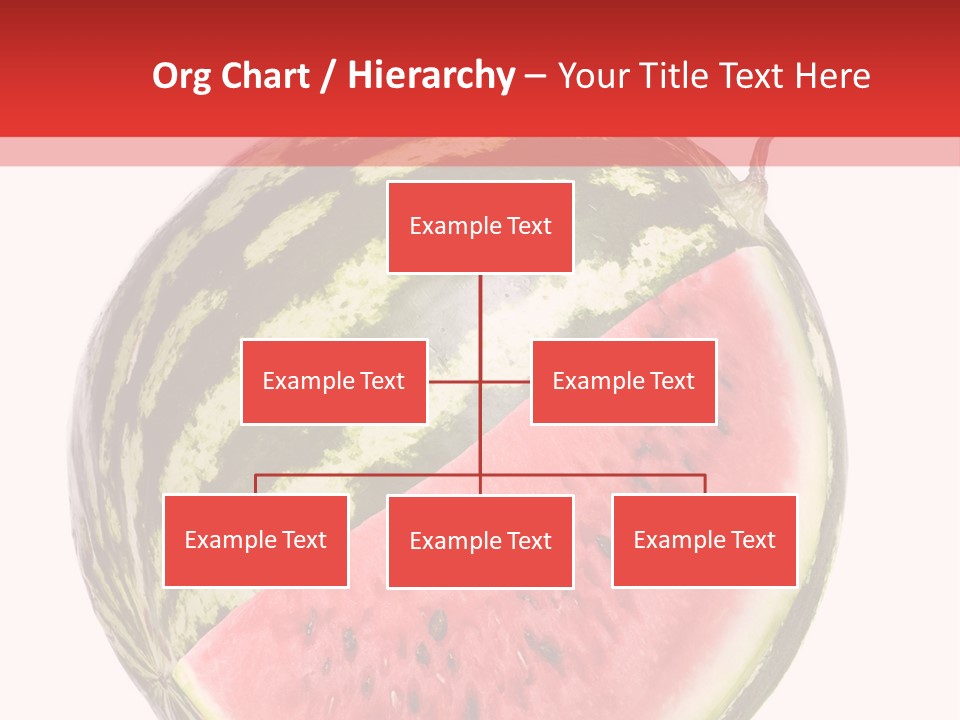 Org Chart / Hierarchy – Your Title Text Here

Example Text

Example Text

Example Text

Example Text

Example Text

Example Text